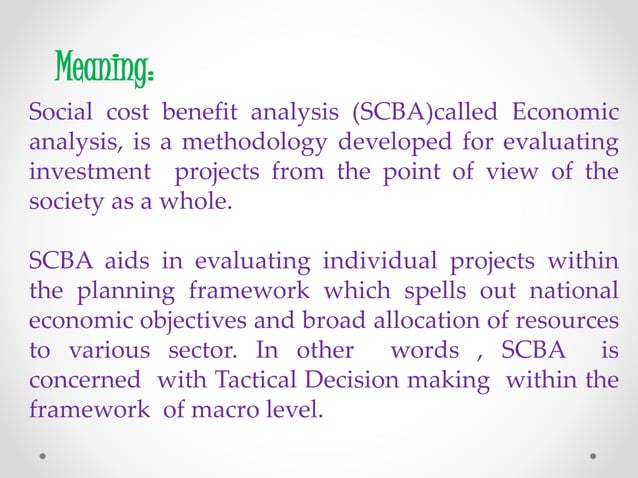 Meaning:

Social cost benefit analysis (SCBA)called Economic analysis, is a methodology developed for evaluating investment projects from the point of view of the society as a whole.

SCBA aids in evaluating individual projects within the planning framework which spells out national economic objectives and broad allocation of resources to various sector. In other words , SCBA is concerned with Tactical Decision making within the framework of macro level.